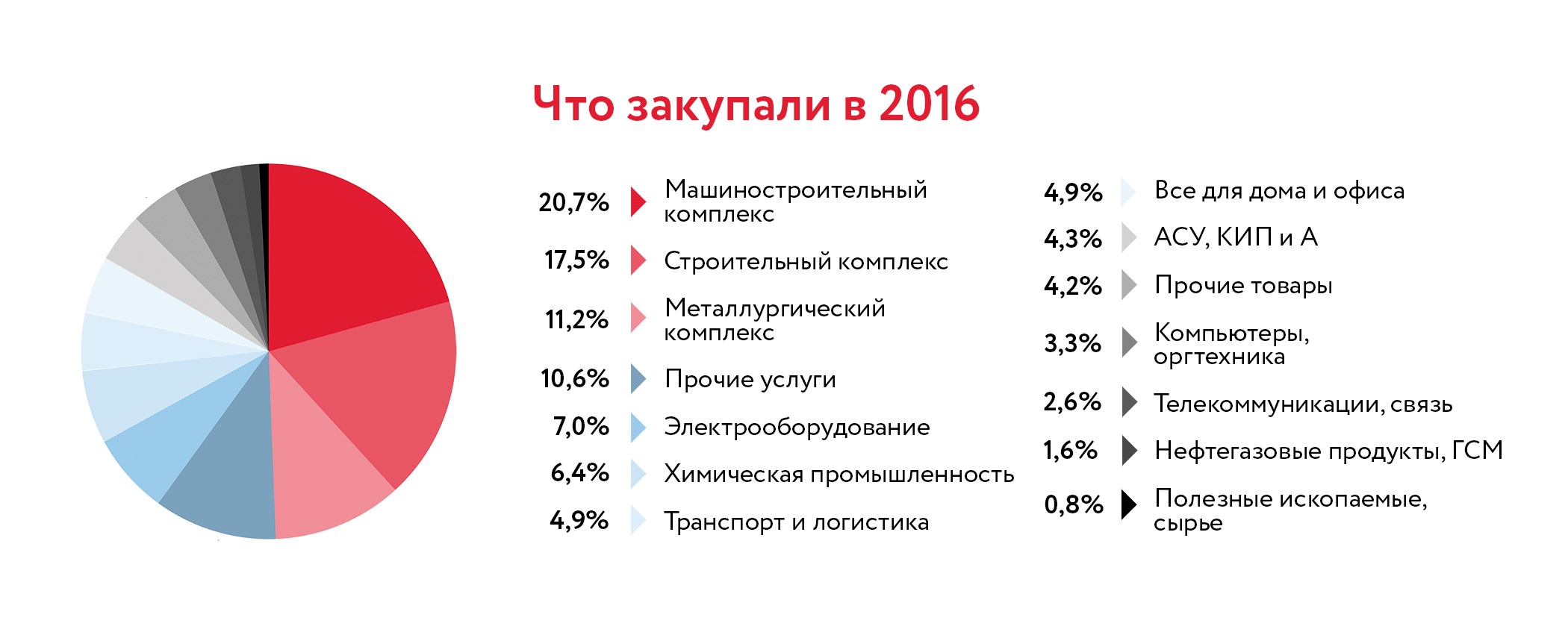 Что закупали в 2016

20,7% Машиностроительный комплекс
17,5% Строительный комплекс
11,2% Металлургический комплекс
10,6% Прочие услуги
7,0% Электрооборудование
6,4% Химическая промышленность
4,9% Транспорт и логистика

4,9% Все для дома и офиса
4,3% АСУ, КИП и А
4,2% Прочие товары
3,3% Компьютеры, оргтехника
2,6% Телекоммуникации, связь
1,6% Нефтегазовые продукты, ГСМ
0,8% Полезные ископаемые, сырье